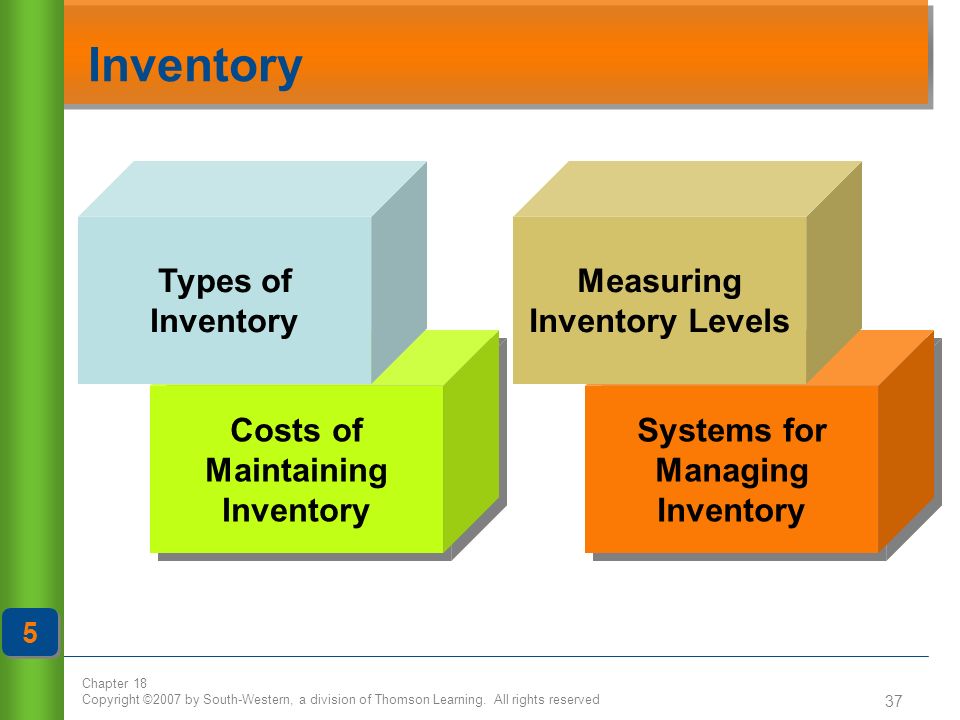 Inventory

Types of Inventory

Measuring Inventory Levels

Costs of Maintaining Inventory

Systems for Managing Inventory

5

Chapter 18
Copyright ©2007 by South-Western, a division of Thomson Learning. All rights reserved

37